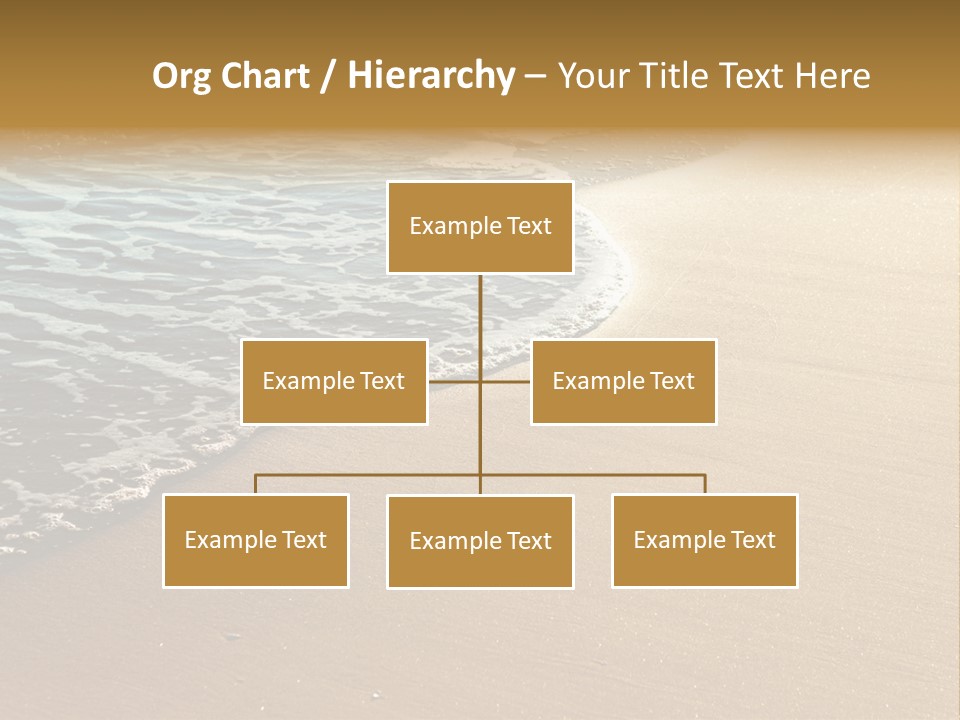 Org Chart / Hierarchy – Your Title Text Here

Example Text

Example Text

Example Text

Example Text

Example Text

Example Text